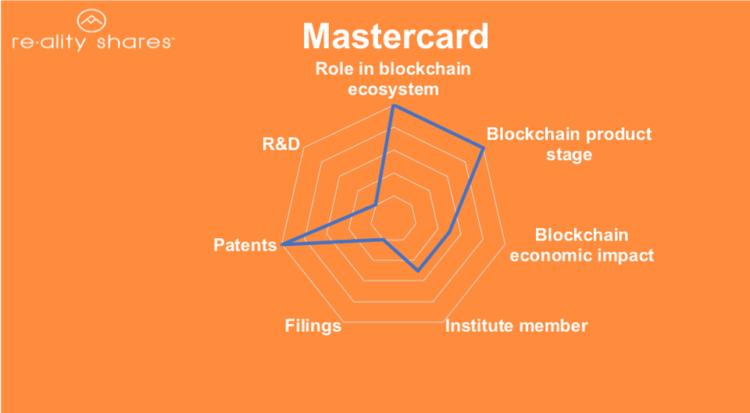 re·ality shares™

Mastercard

Role in blockchain ecosystem

Blockchain product stage

Blockchain economic impact

Institute member

Filings

Patents

R&D